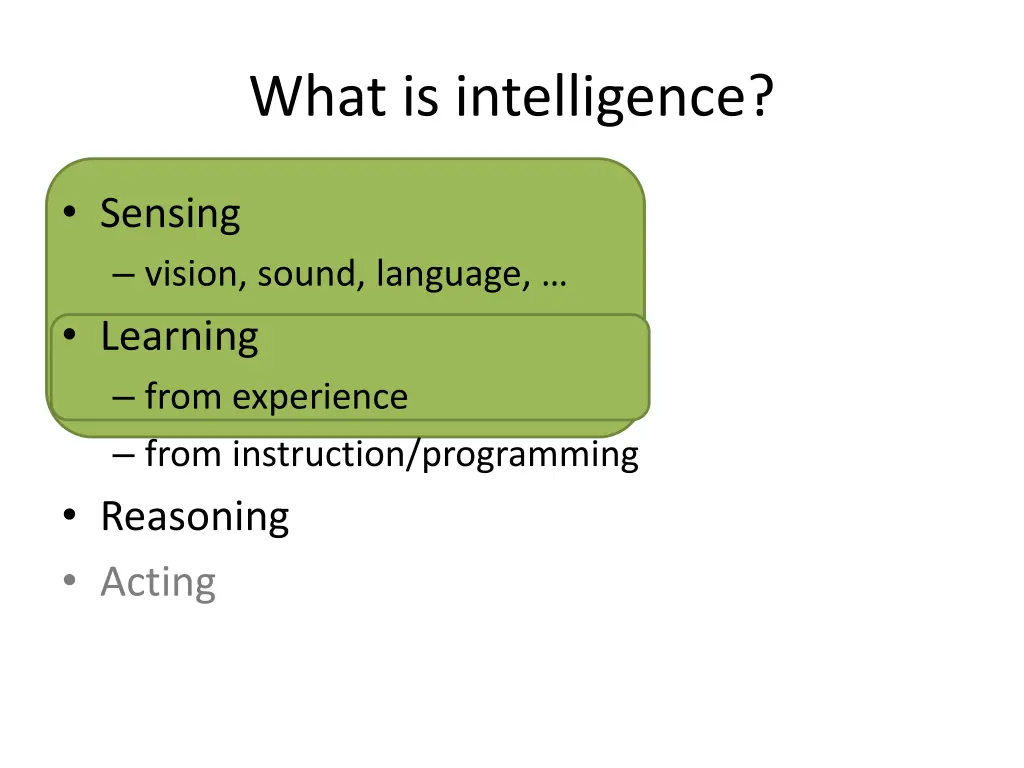 What is intelligence?

• Sensing
– vision, sound, language, …
• Learning
– from experience
– from instruction/programming
• Reasoning
• Acting